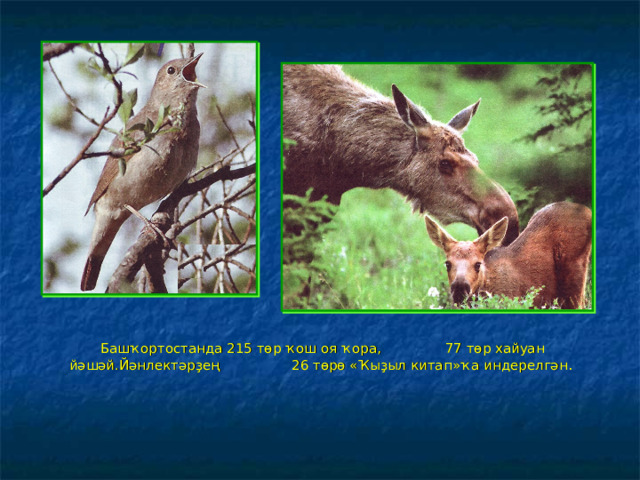 Башҡортостанда 215 төр ҡош оя ҡора, 77 төр хайуан йәшәй.Йәнлектәрҙең 26 төрө «Ҡыҙыл китап»ҡа индерелгән.